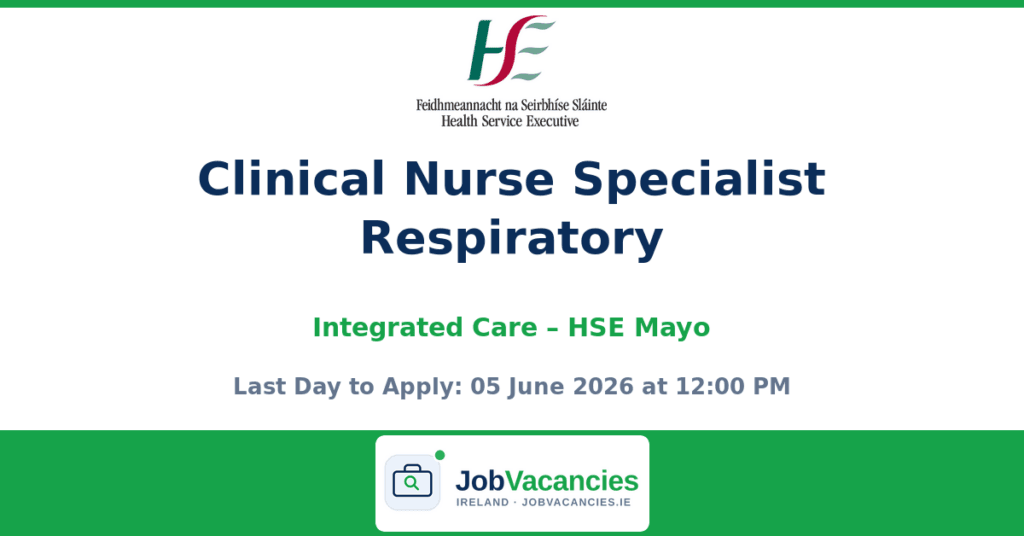 HSE

Feidhmeannacht na Seirbhíse Sláinte
Health Service Executive

Clinical Nurse Specialist Respiratory

Integrated Care – HSE Mayo

Last Day to Apply: 05 June 2026 at 12:00 PM

JobVacancies
IRELAND · JOBVACANCIES.IE